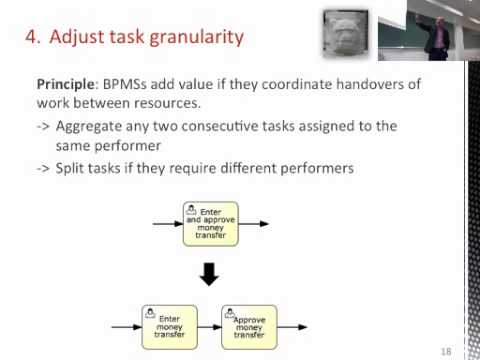 4. Adjust task granularity

Principle: BPMSs add value if they coordinate handovers of work between resources.

-> Aggregate any two consecutive tasks assigned to the same performer

-> Split tasks if they require different performers

Enter and approve money transfer

Enter money transfer

Approve money transfer

18